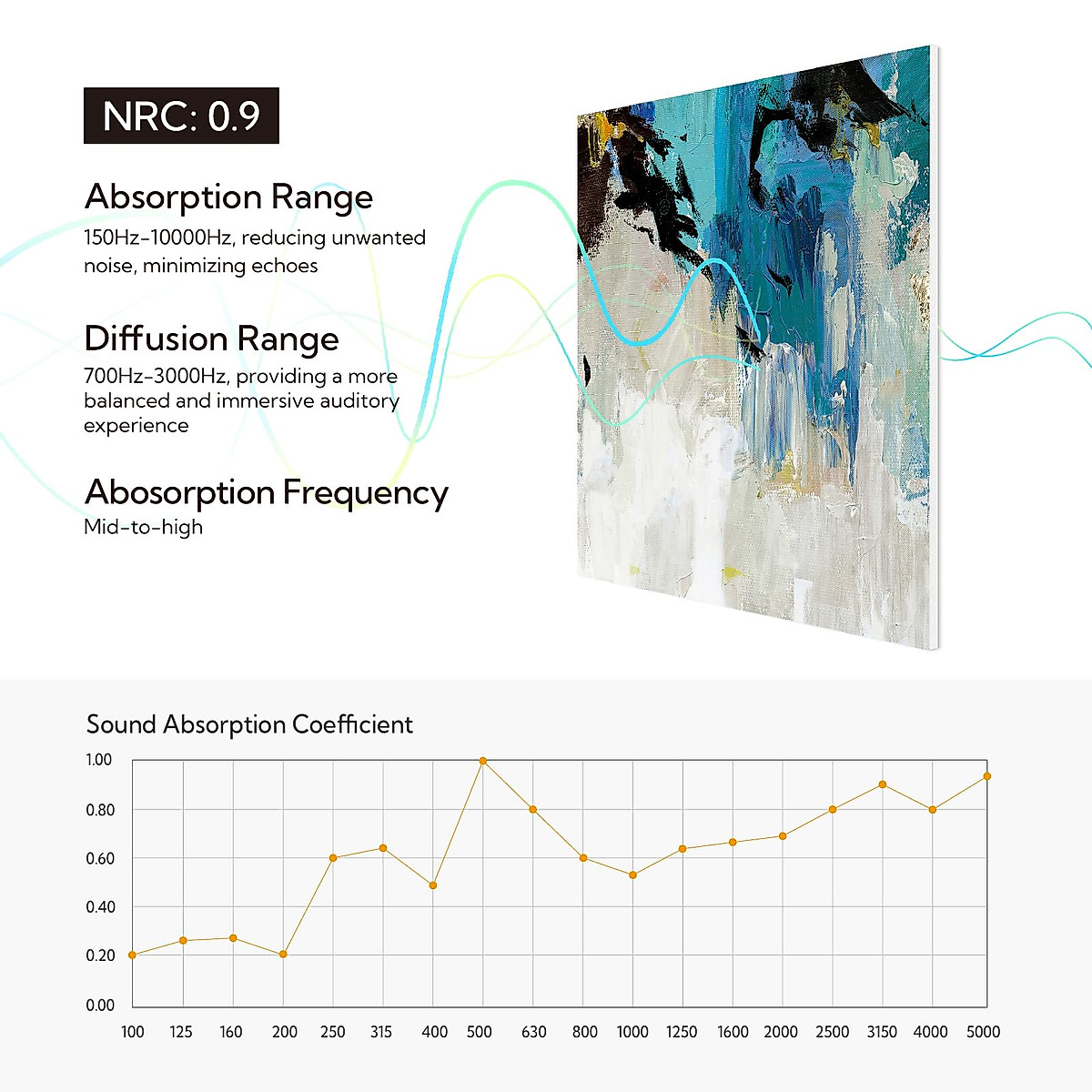 NRC: 0.9

Absorption Range
150Hz-10000Hz, reducing unwanted noise, minimizing echoes

Diffusion Range
700Hz-3000Hz, providing a more balanced and immersive auditory experience

Abosorption Frequency
Mid-to-high

Sound Absorption Coefficient

1.00
0.80
0.60
0.40
0.20
0.00

100 125 160 200 250 315 400 500 630 800 1000 1250 1600 2000 2500 3150 4000 5000